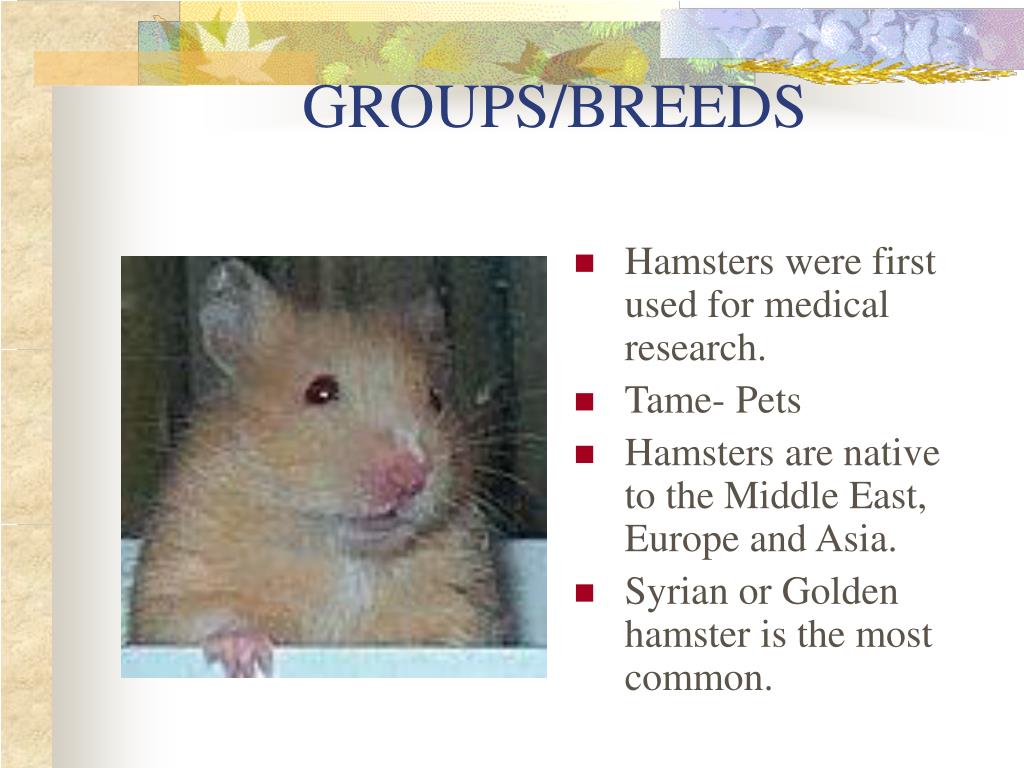 GROUPS/BREEDS

- Hamsters were first used for medical research.
- Tame- Pets
- Hamsters are native to the Middle East, Europe and Asia.
- Syrian or Golden hamster is the most common.